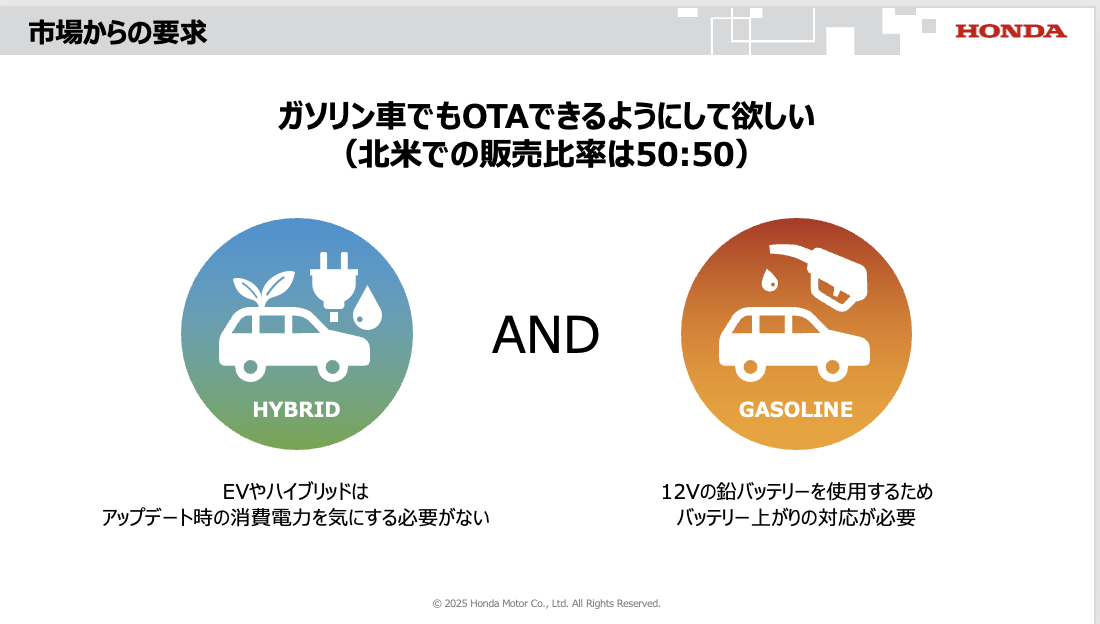 市場からの要求

HONDA

ガソリン車でもOTAできるようにして欲しい
（北米での販売比率は50:50）

HYBRID

AND

GASOLINE

EVやハイブリッドは
アップデート時の消費電力を気にする必要がない

12Vの鉛バッテリーを使用するため
バッテリー上がりの対応が必要

© 2025 Honda Motor Co., Ltd. All Rights Reserved.